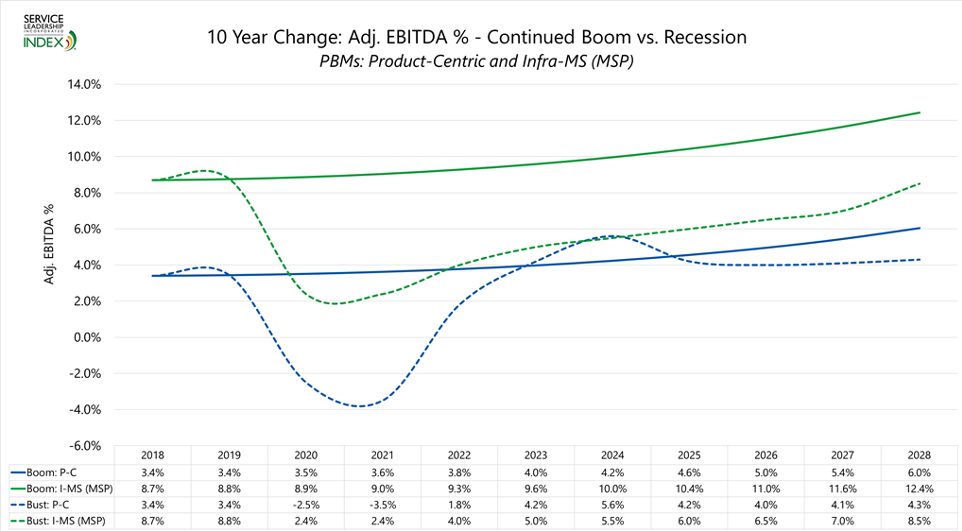 SERVICE LEADERSHIP INCORPORATED INDEX

10 Year Change: Adj. EBITDA % - Continued Boom vs. Recession
PBMs: Product-Centric and Infra-MS (MSP)

Adj. EBITDA %

14.0%
12.0%
10.0%
8.0%
6.0%
4.0%
2.0%
0.0%
-2.0%
-4.0%
-6.0%

| | 2018 | 2019 | 2020 | 2021 | 2022 | 2023 | 2024 | 2025 | 2026 | 2027 | 2028 |
|---|---|---|---|---|---|---|---|---|---|---|---|
| Boom: P-C | 3.4% | 3.4% | 3.5% | 3.6% | 3.8% | 4.0% | 4.2% | 4.6% | 5.0% | 5.4% | 6.0% |
| Boom: I-MS (MSP) | 8.7% | 8.8% | 8.9% | 9.0% | 9.3% | 9.6% | 10.0% | 10.4% | 11.0% | 11.6% | 12.4% |
| Bust: P-C | 3.4% | 3.4% | -2.5% | -3.5% | 1.8% | 4.2% | 5.6% | 4.2% | 4.0% | 4.1% | 4.3% |
| Bust: I-MS (MSP) | 8.7% | 8.8% | 2.4% | 2.4% | 4.0% | 5.0% | 5.5% | 6.0% | 6.5% | 7.0% | 8.5% |